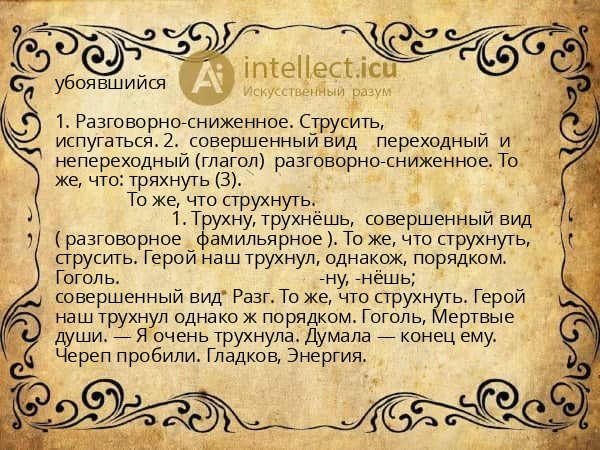 убоявшийся

Ai intellect.icu
Искусственный разум

1. Разговорно-сниженное. Струсить, испугаться. 2. совершенный вид переходный и непереходный (глагол) разговорно-сниженное. То же, что: тряхнуть (3).
То же, что струхнуть.
1. Трухну, трухнёшь, совершенный вид ( разговорное фамильярное ). То же, что струхнуть, струсить. Герой наш трухнул, однакож, порядком. Гоголь. -ну, -нёшь; совершенный вид Разг. То же, что струхнуть. Герой наш трухнул однако ж порядком. Гоголь, Мертвые души. — Я очень трухнула. Думала — конец ему. Череп пробили. Гладков, Энергия.